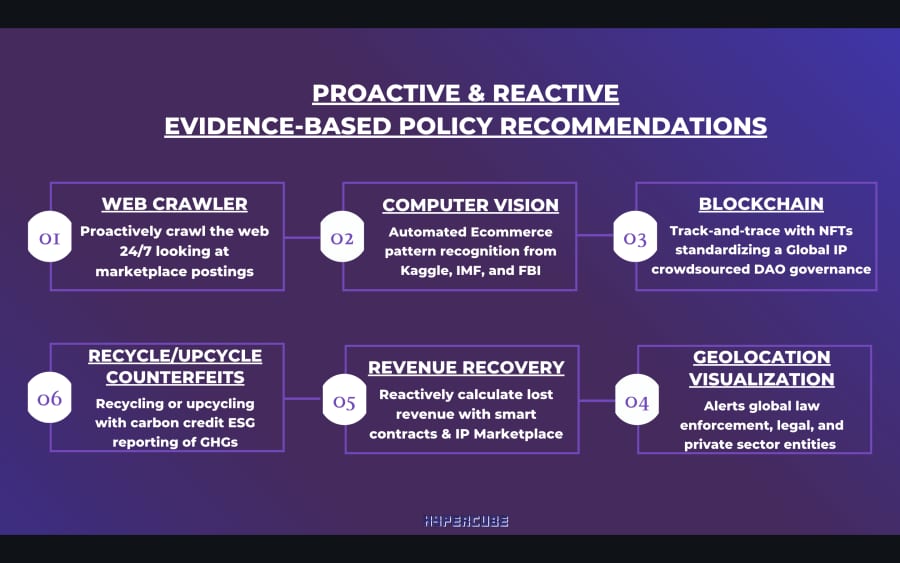 PROACTIVE & REACTIVE
EVIDENCE-BASED POLICY RECOMMENDATIONS

01
WEB CRAWLER
Proactively crawl the web 24/7 looking at marketplace postings

02
COMPUTER VISION
Automated Ecommerce pattern recognition from Kaggle, IMF, and FBI

03
BLOCKCHAIN
Track-and-trace with NFTs standardizing a Global IP crowdsourced DAO governance

06
RECYCLE/UPCYCLE COUNTERFEITS
Recycling or upcycling with carbon credit ESG reporting of GHGs

05
REVENUE RECOVERY
Reactively calculate lost revenue with smart contracts & IP Marketplace

04
GEOLOCATION VISUALIZATION
Alerts global law enforcement, legal, and private sector entities

HYPERCUBE